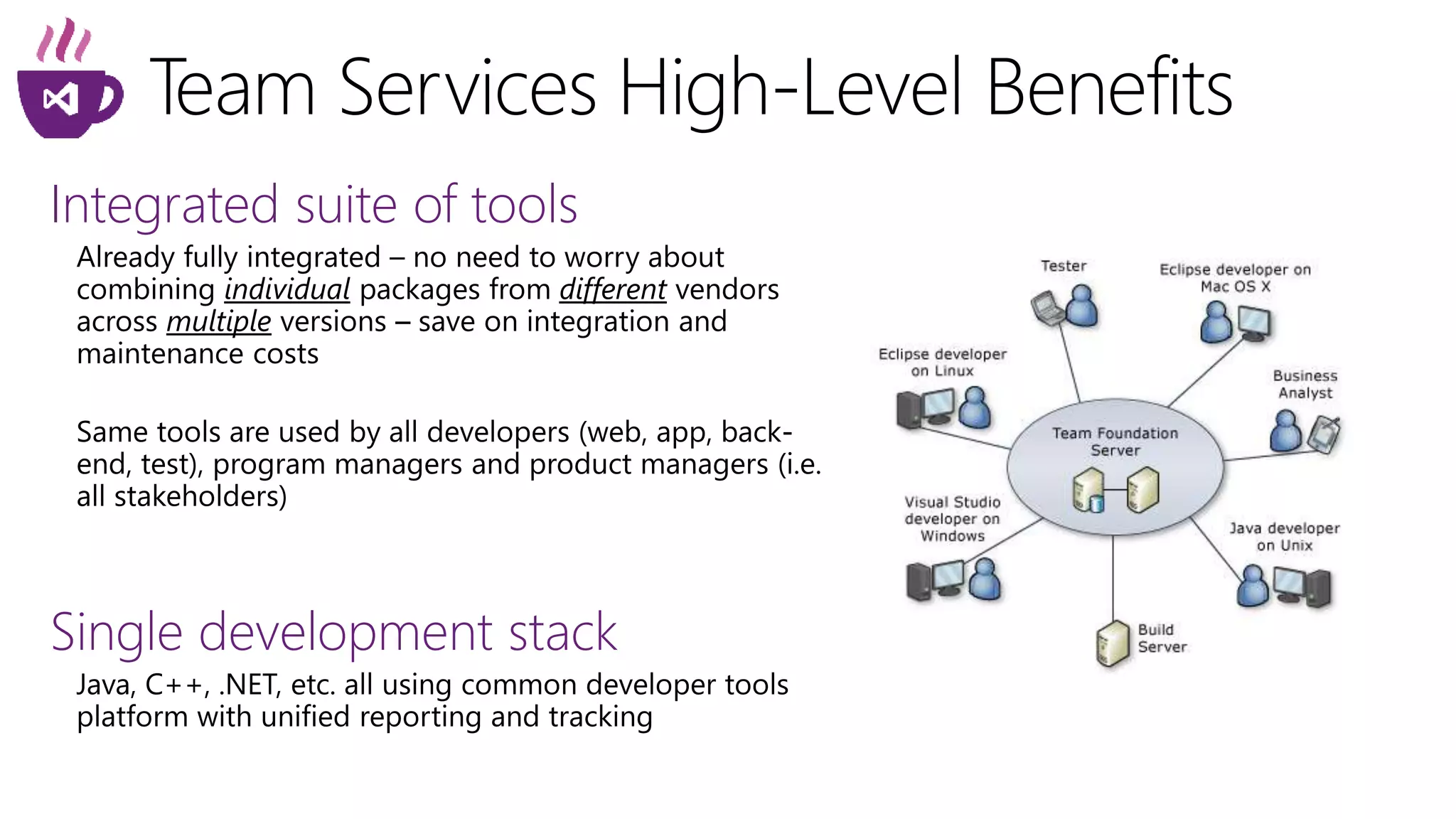 Team Services High-Level Benefits

Integrated suite of tools

Already fully integrated – no need to worry about combining individual packages from different vendors across multiple versions – save on integration and maintenance costs

Same tools are used by all developers (web, app, back-end, test), program managers and product managers (i.e. all stakeholders)

Single development stack

Java, C++, .NET, etc. all using common developer tools platform with unified reporting and tracking

Tester

Eclipse developer on Mac OS X

Eclipse developer on Linux

Business Analyst

Team Foundation Server

Visual Studio developer on Windows

Java developer on Unix

Build Server